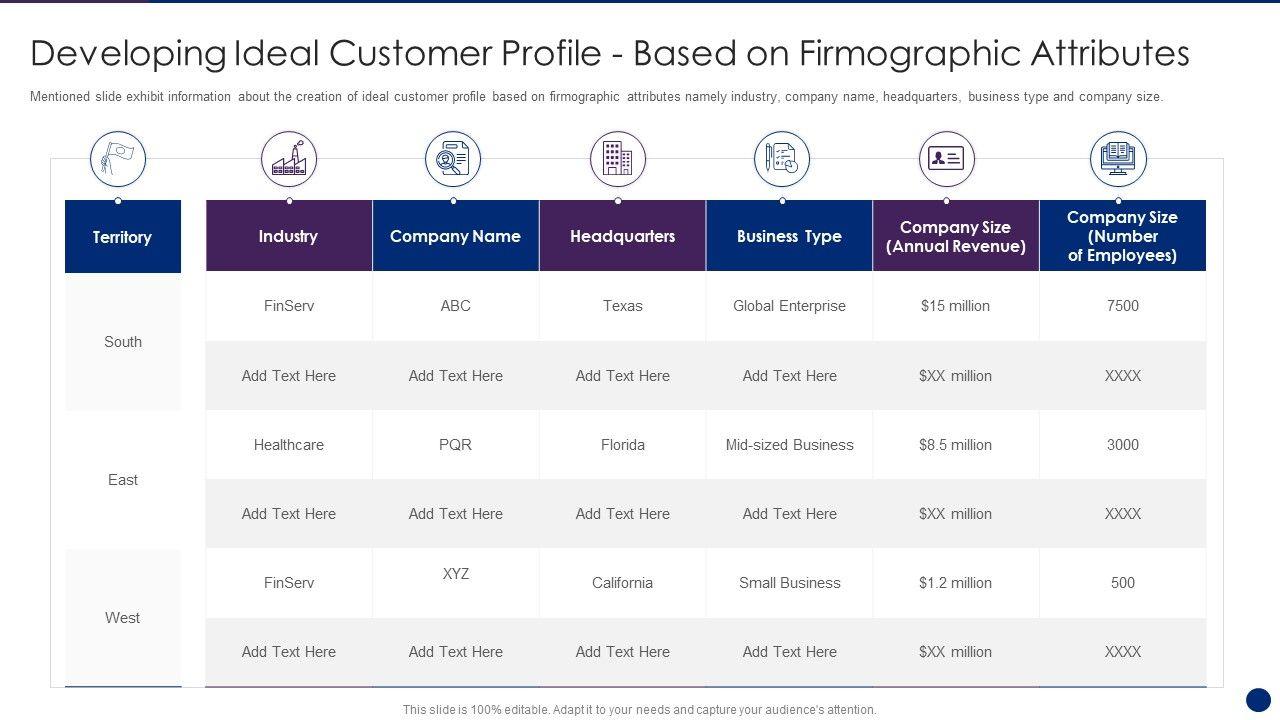 Developing Ideal Customer Profile - Based on Firmographic Attributes

Mentioned slide exhibit information about the creation of ideal customer profile based on firmographic attributes namely industry, company name, headquarters, business type and company size.

| Territory | Industry | Company Name | Headquarters | Business Type | Company Size (Annual Revenue) | Company Size (Number of Employees) |
|---|---|---|---|---|---|---|
| South | FinServ | ABC | Texas | Global Enterprise | $15 million | 7500 |
| | Add Text Here | Add Text Here | Add Text Here | Add Text Here | $XX million | XXXX |
| East | Healthcare | PQR | Florida | Mid-sized Business | $8.5 million | 3000 |
| | Add Text Here | Add Text Here | Add Text Here | Add Text Here | $XX million | XXXX |
| West | FinServ | XYZ | California | Small Business | $1.2 million | 500 |
| | Add Text Here | Add Text Here | Add Text Here | Add Text Here | $XX million | XXXX |

This slide is 100% editable. Adapt it to your needs and capture your audience's attention.